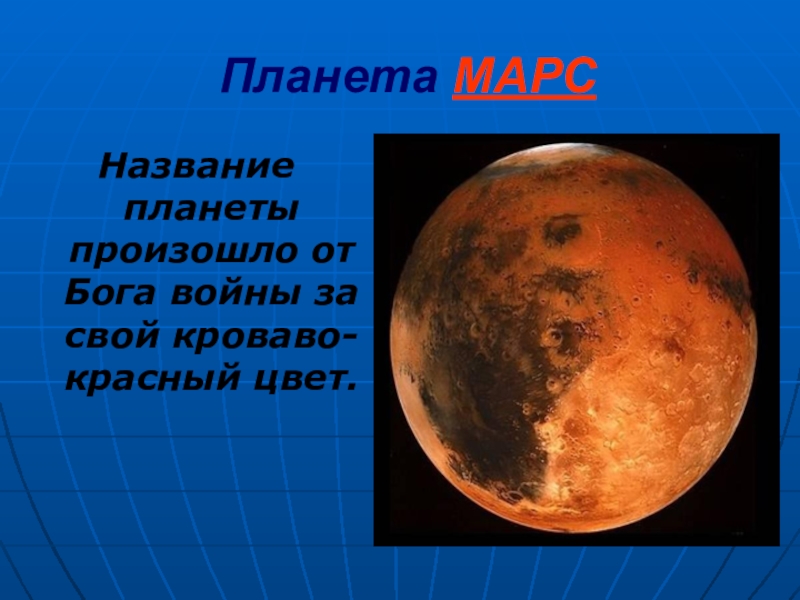 Планета МАРС

Название планеты произошло от Бога войны за свой кроваво-красный цвет.